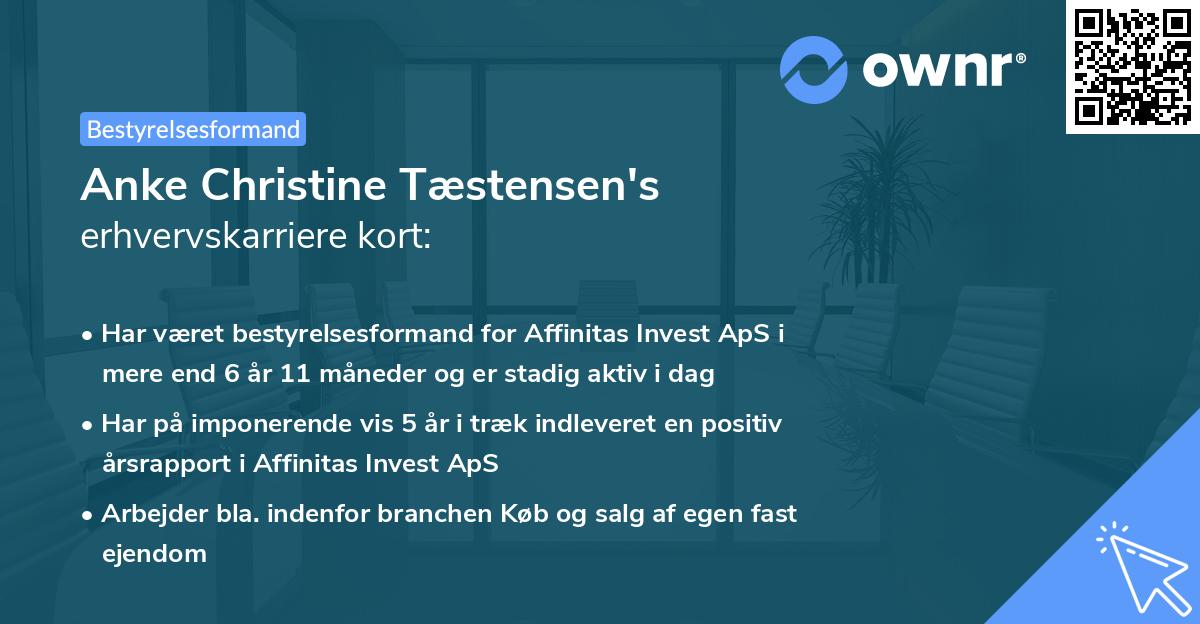 ownr®

Bestyrelsesformand

Anke Christine Tæstensen's
erhvervskarriere kort:

• Har været bestyrelsesformand for Affinitas Invest ApS i mere end 6 år 11 måneder og er stadig aktiv i dag

• Har på imponerende vis 5 år i træk indleveret en positiv årsrapport i Affinitas Invest ApS

• Arbejder bla. indenfor branchen Køb og salg af egen fast ejendom